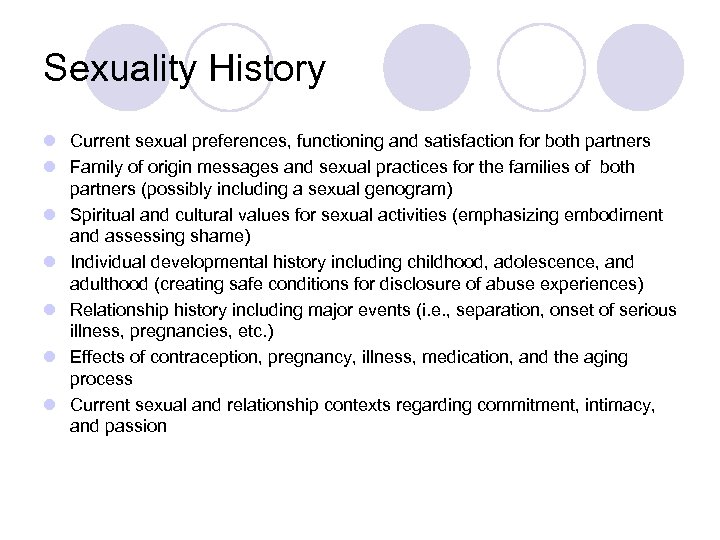 Sexuality History

- Current sexual preferences, functioning and satisfaction for both partners
- Family of origin messages and sexual practices for the families of both partners (possibly including a sexual genogram)
- Spiritual and cultural values for sexual activities (emphasizing embodiment and assessing shame)
- Individual developmental history including childhood, adolescence, and adulthood (creating safe conditions for disclosure of abuse experiences)
- Relationship history including major events (i.e., separation, onset of serious illness, pregnancies, etc.)
- Effects of contraception, pregnancy, illness, medication, and the aging process
- Current sexual and relationship contexts regarding commitment, intimacy, and passion